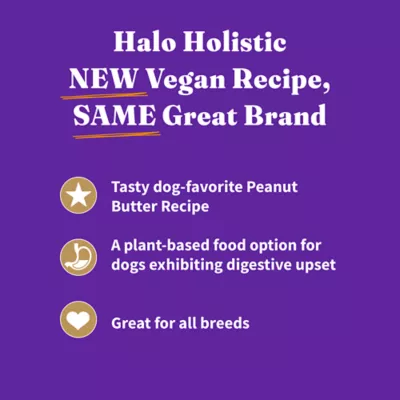 Halo Holistic
NEW Vegan Recipe,
SAME Great Brand

Tasty dog-favorite Peanut Butter Recipe

A plant-based food option for dogs exhibiting digestive upset

Great for all breeds